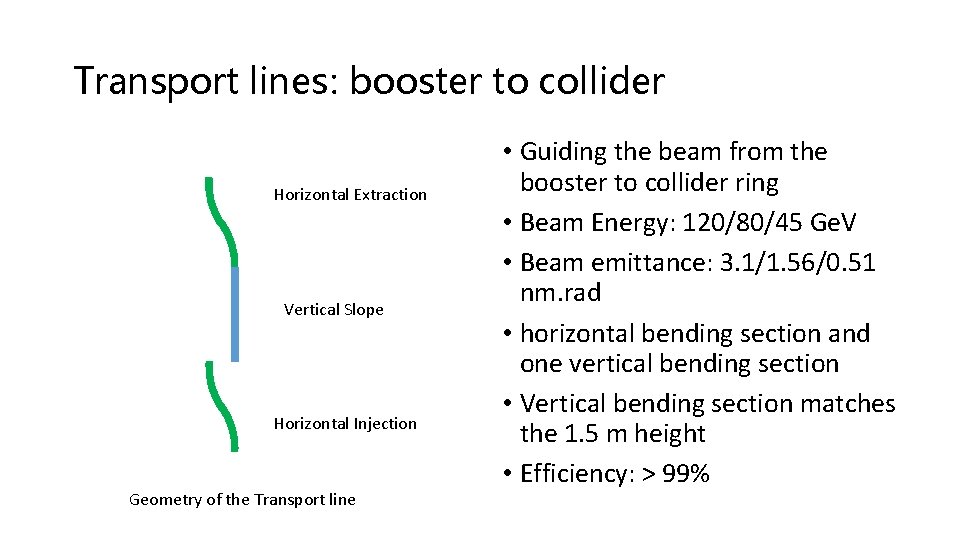 Transport lines: booster to collider

Horizontal Extraction

Vertical Slope

Horizontal Injection

Geometry of the Transport line

• Guiding the beam from the booster to collider ring
• Beam Energy: 120/80/45 GeV
• Beam emittance: 3.1/1.56/0.51 nm.rad
• horizontal bending section and one vertical bending section
• Vertical bending section matches the 1.5 m height
• Efficiency: > 99%